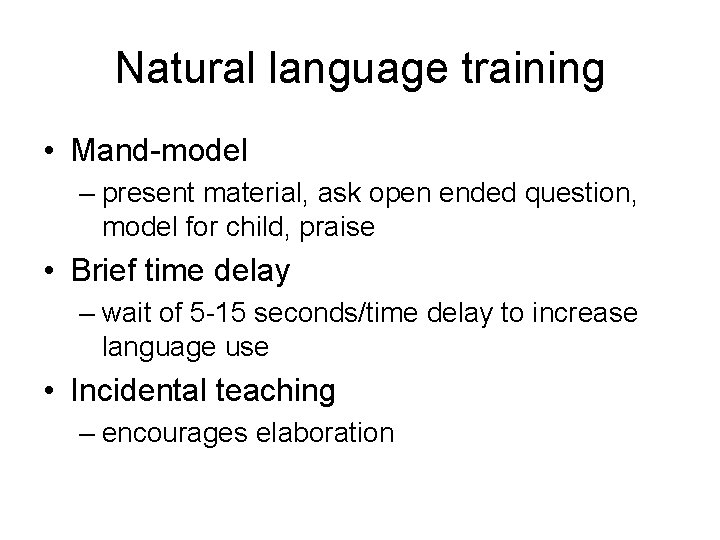 Natural language training

• Mand-model
– present material, ask open ended question, model for child, praise

• Brief time delay
– wait of 5-15 seconds/time delay to increase language use

• Incidental teaching
– encourages elaboration